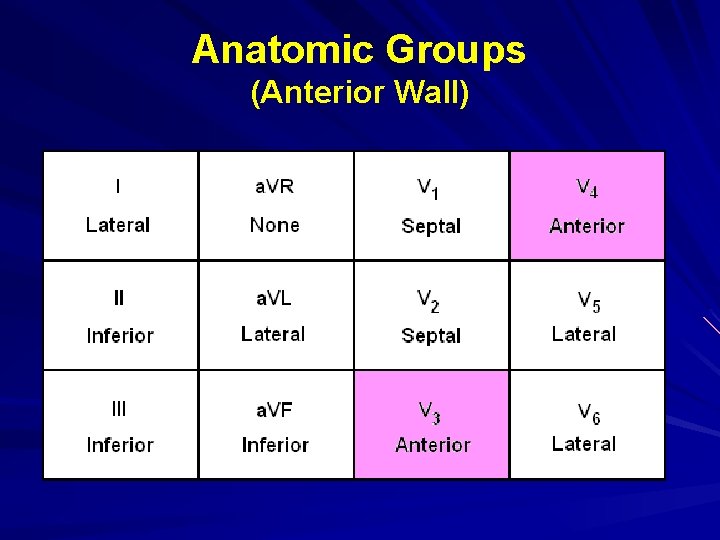 Anatomic Groups
(Anterior Wall)

| I Lateral | aVR None | $V_1$ Septal | $V_4$ Anterior |
|---|---|---|---|
| II Inferior | aVL Lateral | $V_2$ Septal | $V_5$ Lateral |
| III Inferior | aVF Inferior | $V_3$ Anterior | $V_6$ Lateral |